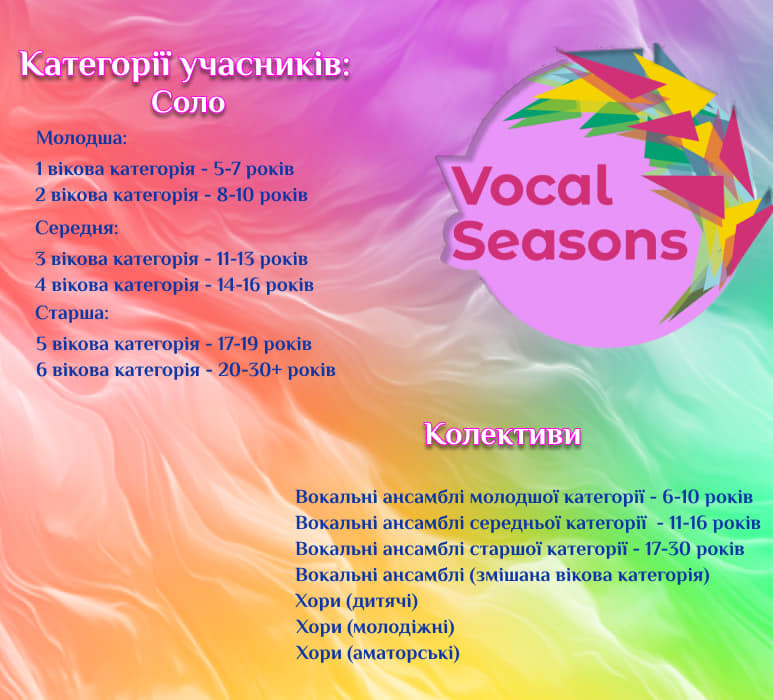 Категорії учасників:
Соло

Молодша:

1 вікова категорія - 5-7 років
2 вікова категорія - 8-10 років

Середня:

3 вікова категорія - 11-13 років
4 вікова категорія - 14-16 років

Старша:

5 вікова категорія - 17-19 років
6 вікова категорія - 20-30+ років

Vocal Seasons

Колективи

Вокальні ансамблі молодшої категорії - 6-10 років
Вокальні ансамблі середньої категорії - 11-16 років
Вокальні ансамблі старшої категорії - 17-30 років
Вокальні ансамблі (змішана вікова категорія)
Хори (дитячі)
Хори (молодіжні)
Хори (аматорські)